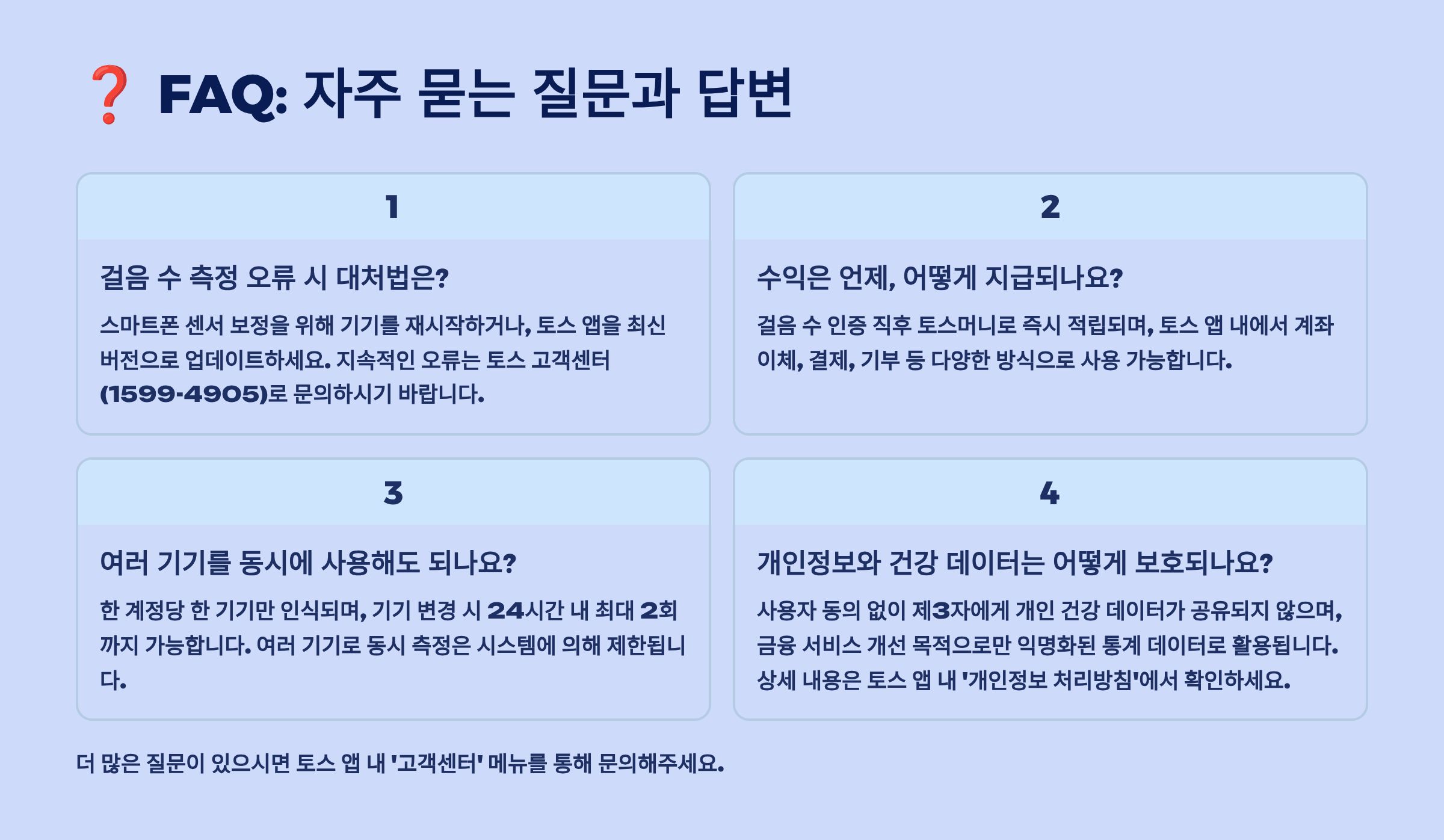 ❓ FAQ: 자주 묻는 질문과 답변

1

걸음 수 측정 오류 시 대처법은?

스마트폰 센서 보정을 위해 기기를 재시작하거나, 토스 앱을 최신 버전으로 업데이트하세요. 지속적인 오류는 토스 고객센터 (1599-4905)로 문의하시기 바랍니다.

2

수익은 언제, 어떻게 지급되나요?

걸음 수 인증 직후 토스머니로 즉시 적립되며, 토스 앱 내에서 계좌 이체, 결제, 기부 등 다양한 방식으로 사용 가능합니다.

3

여러 기기를 동시에 사용해도 되나요?

한 계정당 한 기기만 인식되며, 기기 변경 시 24시간 내 최대 2회까지 가능합니다. 여러 기기로 동시 측정은 시스템에 의해 제한됩니다.

4

개인정보와 건강 데이터는 어떻게 보호되나요?

사용자 동의 없이 제3자에게 개인 건강 데이터가 공유되지 않으며, 금융 서비스 개선 목적으로만 익명화된 통계 데이터로 활용됩니다. 상세 내용은 토스 앱 내 '개인정보 처리방침'에서 확인하세요.

더 많은 질문이 있으시면 토스 앱 내 '고객센터' 메뉴를 통해 문의해주세요.